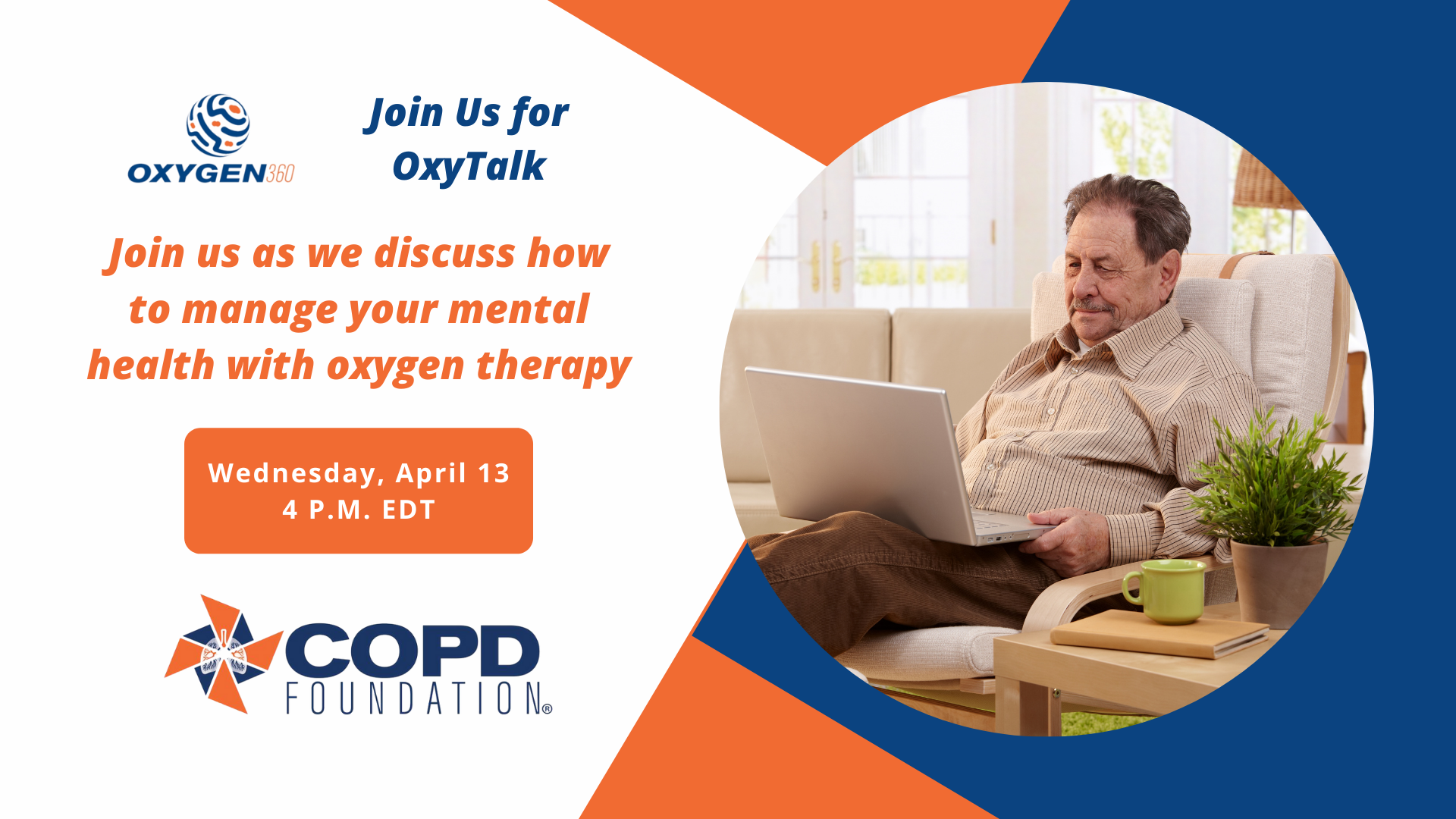 OXYGEN360

Join Us for OxyTalk

Join us as we discuss how to manage your mental health with oxygen therapy

Wednesday, April 13
4 P.M. EDT

COPD FOUNDATION®